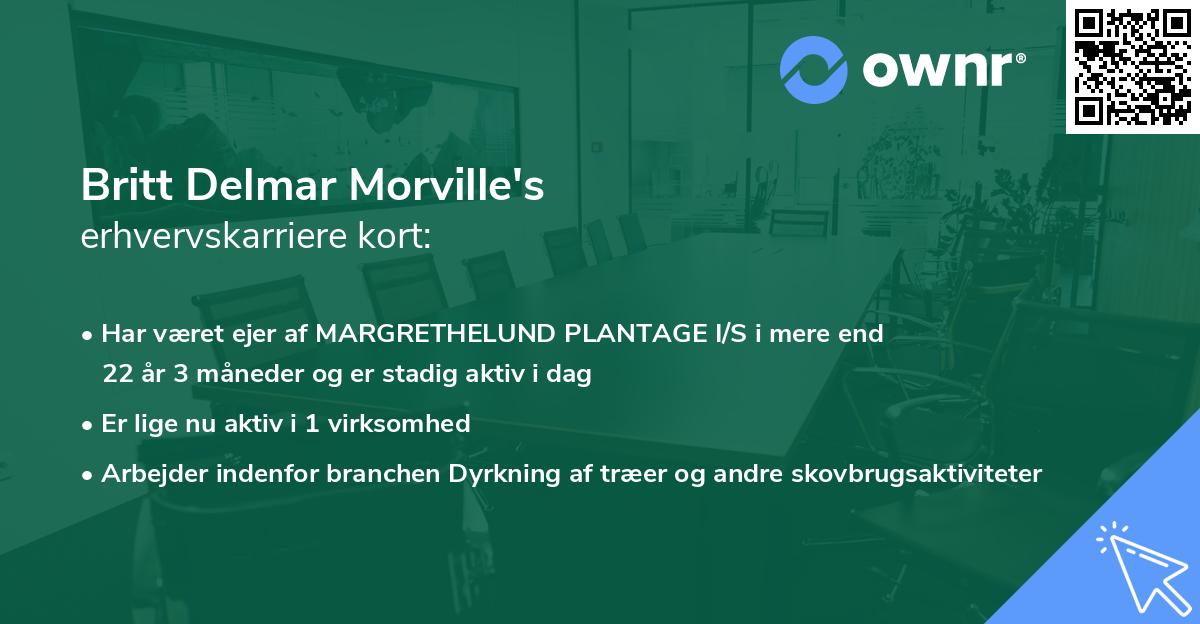 ownr®

Britt Delmar Morville's
erhvervskarriere kort:

• Har været ejer af MARGRETHELUND PLANTAGE I/S i mere end 22 år 3 måneder og er stadig aktiv i dag

• Er lige nu aktiv i 1 virksomhed

• Arbejder indenfor branchen Dyrkning af træer og andre skovbrugsaktiviteter